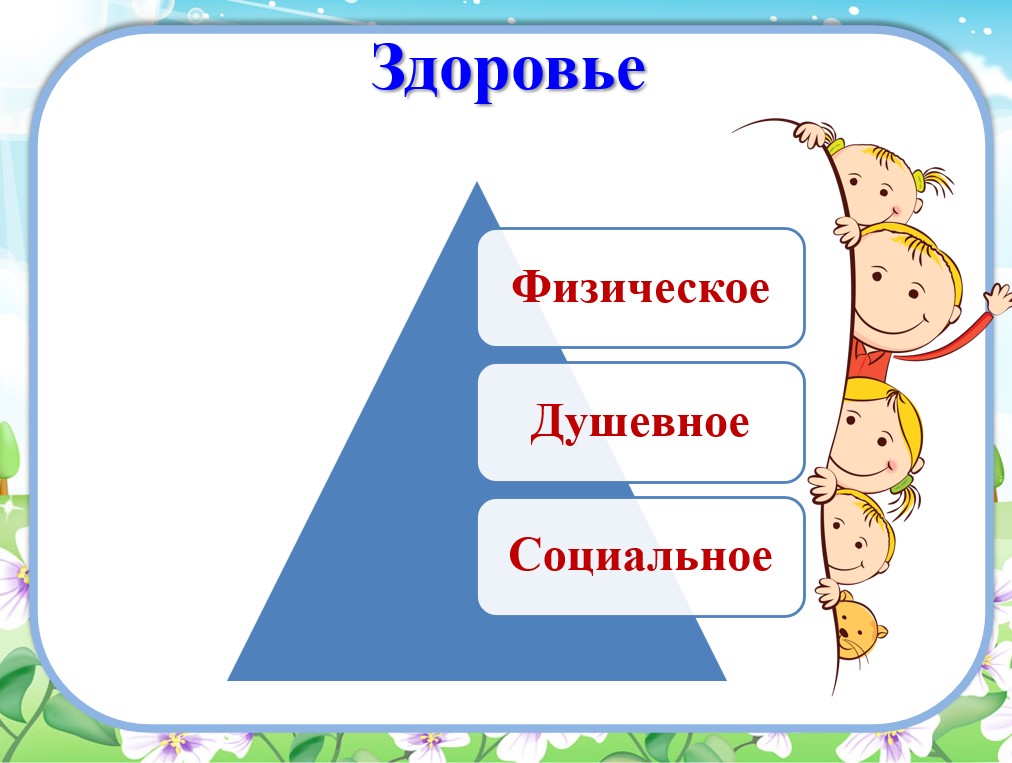 Здоровье

Физическое

Душевное

Социальное